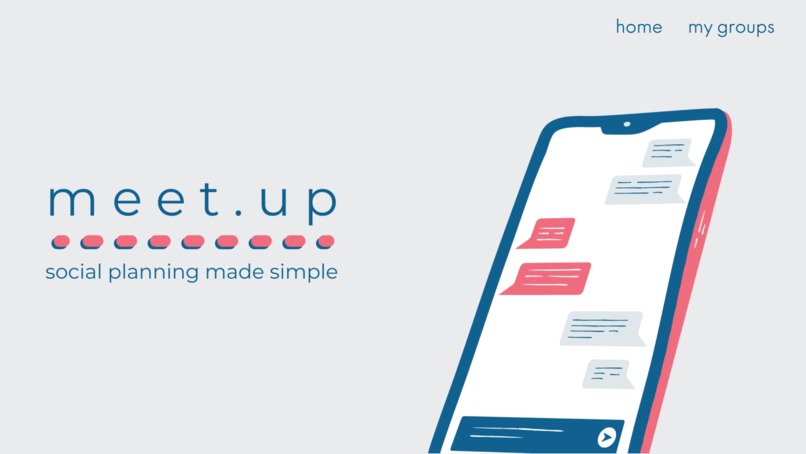 home my groups

meet.up

social planning made simple